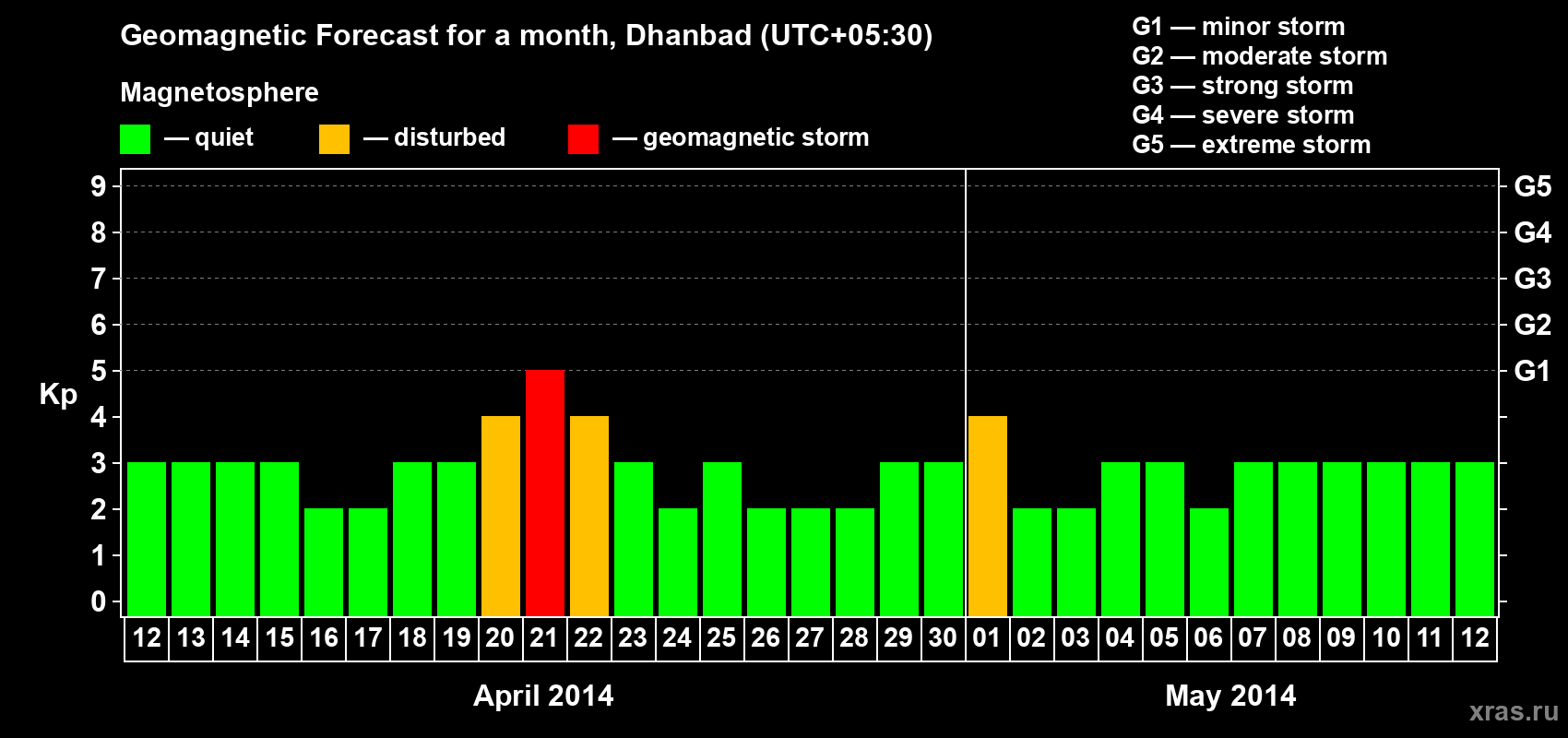 Geomagnetic Forecast for a month, Dhanbad (UTC+05:30)

Magnetosphere

— quiet — disturbed — geomagnetic storm

G1 — minor storm
G2 — moderate storm
G3 — strong storm
G4 — severe storm
G5 — extreme storm

Kp

9 8 7 6 5 4 3 2 1 0

G5 G4 G3 G2 G1

12 13 14 15 16 17 18 19 20 21 22 23 24 25 26 27 28 29 30 01 02 03 04 05 06 07 08 09 10 11 12

April 2014

May 2014

xras.ru